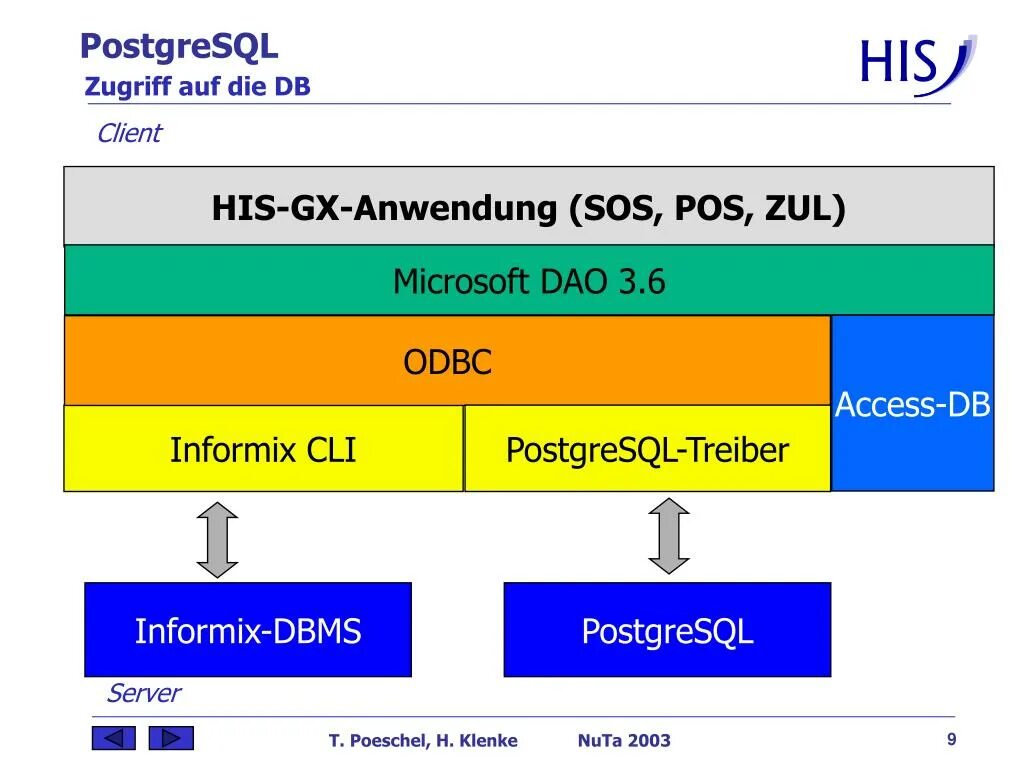 PostgreSQL
Zugriff auf die DB

HIS

Client

HIS-GX-Anwendung (SOS, POS, ZUL)

Microsoft DAO 3.6

ODBC

Access-DB

Informix CLI

PostgreSQL-Treiber

Informix-DBMS

PostgreSQL

Server

T. Poeschel, H. Klenke NuTa 2003

9